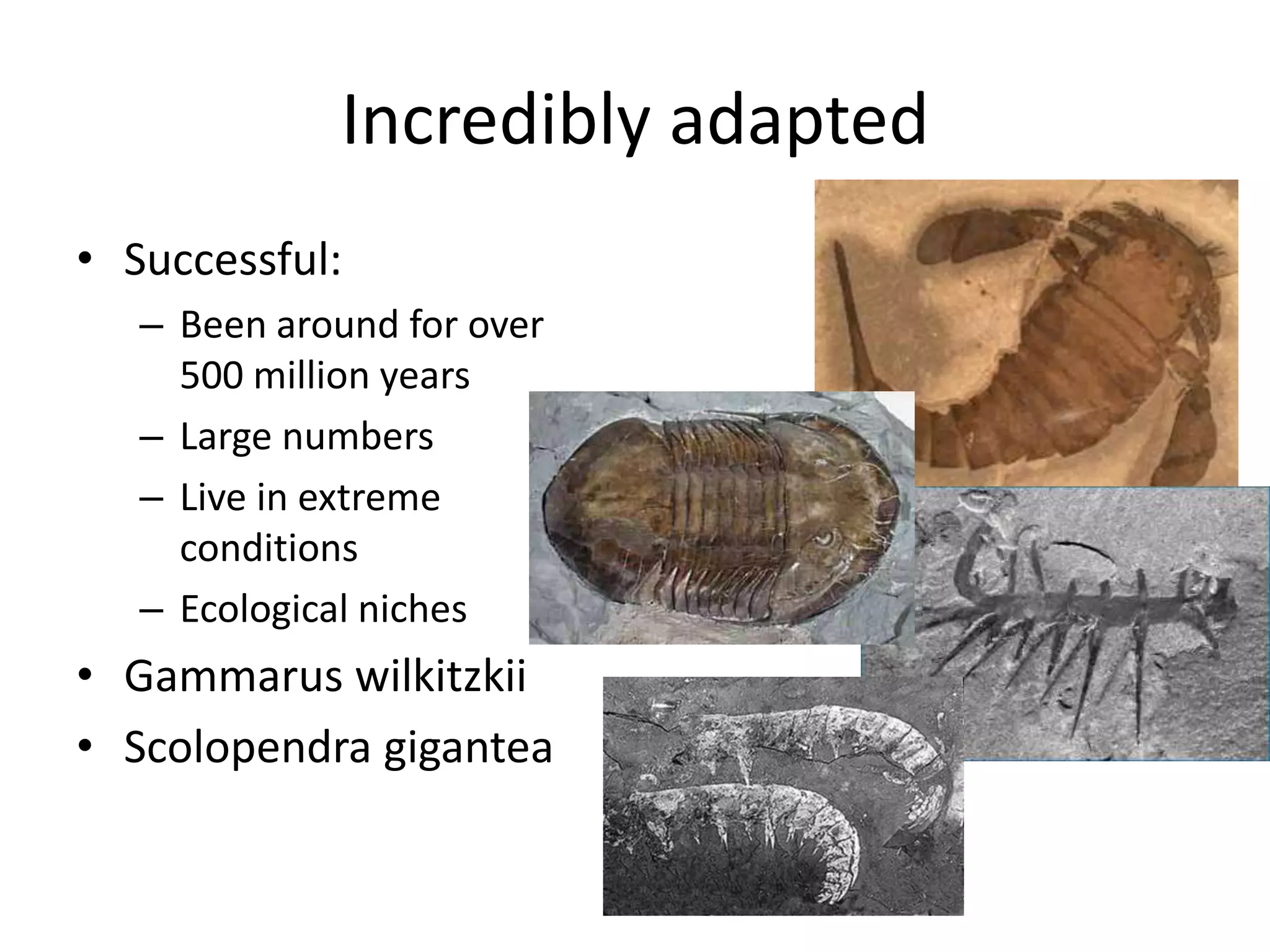 Incredibly adapted

• Successful:
  – Been around for over 500 million years
  – Large numbers
  – Live in extreme conditions
  – Ecological niches
• Gammarus wilkitzkii
• Scolopendra gigantea